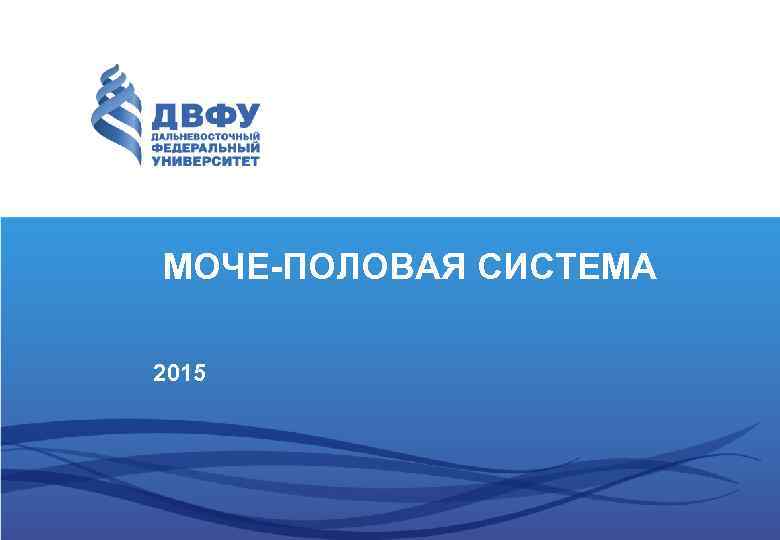 ДВФУ
ДАЛЬНЕВОСТОЧНЫЙ
ФЕДЕРАЛЬНЫЙ
УНИВЕРСИТЕТ

МОЧЕ-ПОЛОВАЯ СИСТЕМА

2015